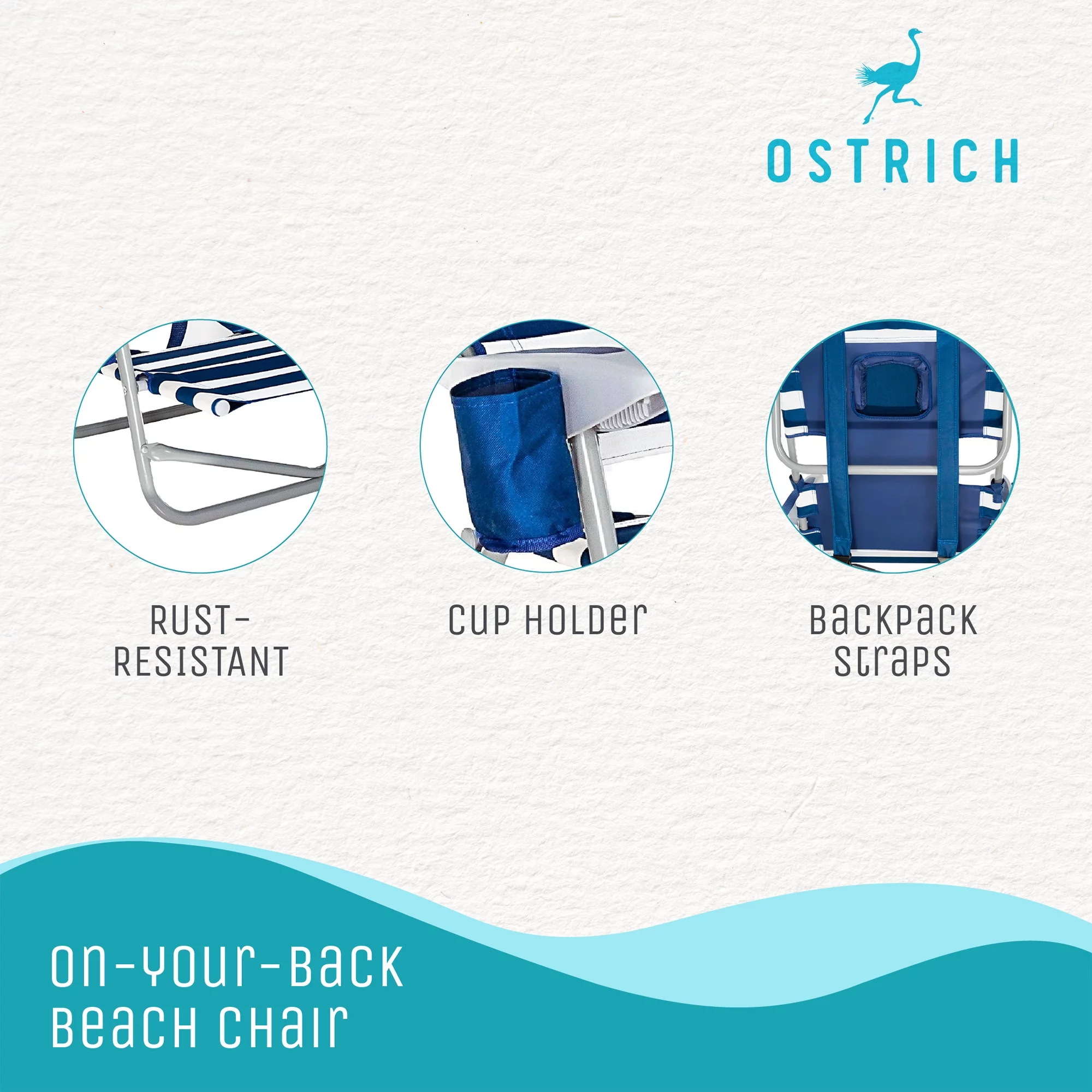 OSTRICH

RUST-RESISTANT

CUP HOLDER

BACKPACK STRAPS

ON-YOUR-BACK BEACH CHAIR